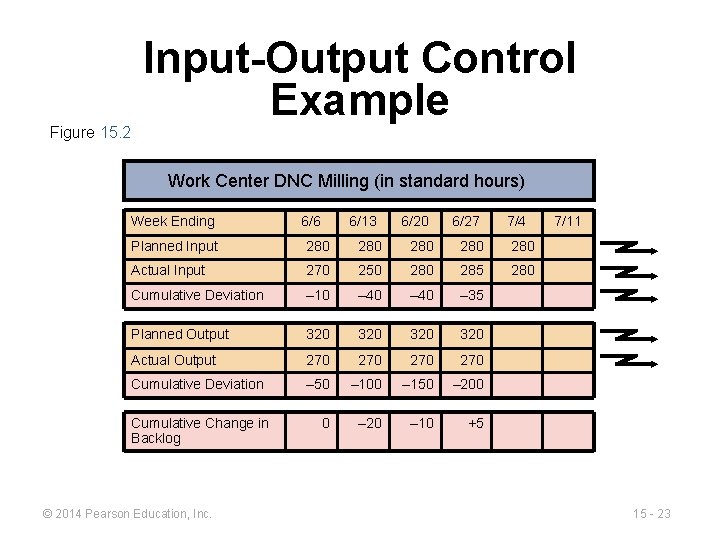 Input-Output Control Example

Figure 15.2

Work Center DNC Milling (in standard hours)

| Week Ending | 6/6 | 6/13 | 6/20 | 6/27 | 7/4 | 7/11 |
|---|---|---|---|---|---|---|
| Planned Input | 280 | 280 | 280 | 280 | 280 | |
| Actual Input | 270 | 250 | 280 | 285 | 280 | |
| Cumulative Deviation | –10 | –40 | –40 | –35 | | |

| Planned Output | 320 | 320 | 320 | 320 | | |
|---|---|---|---|---|---|---|
| Actual Output | 270 | 270 | 270 | 270 | | |
| Cumulative Deviation | –50 | –100 | –150 | –200 | | |

| Cumulative Change in Backlog | 0 | –20 | –10 | +5 | | |
|---|---|---|---|---|---|---|

© 2014 Pearson Education, Inc.

15 - 23